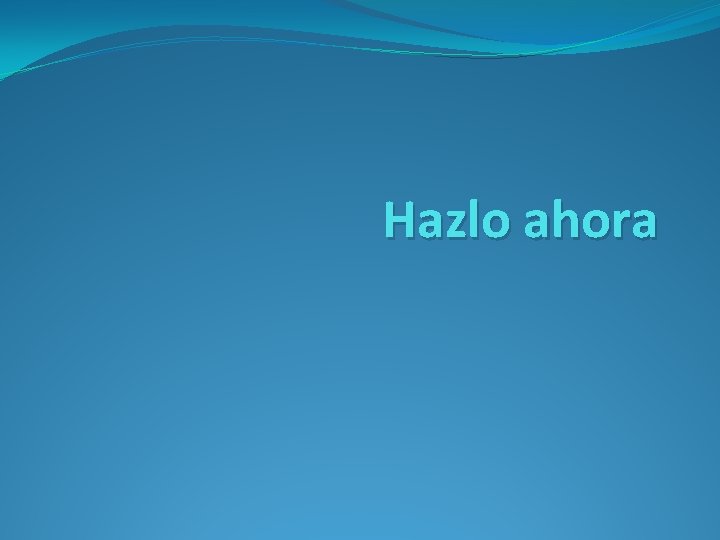 Hazlo ahora